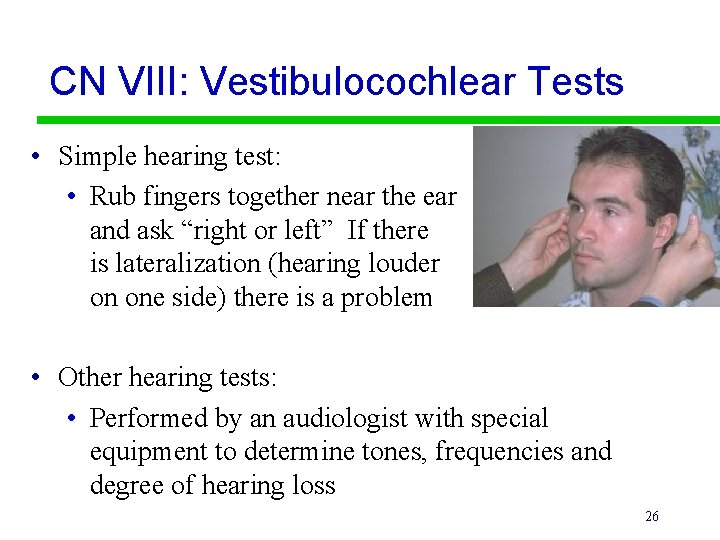 CN VIII: Vestibulocochlear Tests

• Simple hearing test:
  • Rub fingers together near the ear and ask “right or left” If there is lateralization (hearing louder on one side) there is a problem

• Other hearing tests:
  • Performed by an audiologist with special equipment to determine tones, frequencies and degree of hearing loss

26